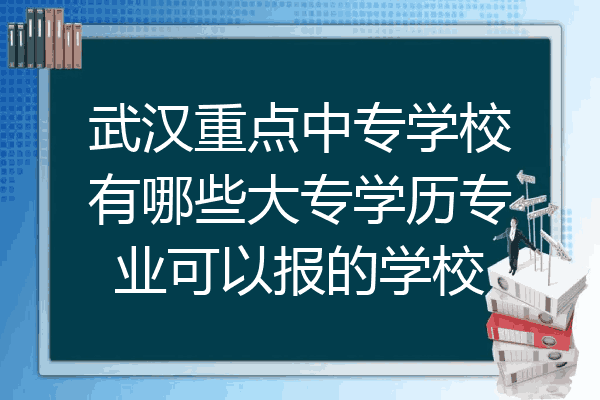 武汉重点中专学校有哪些大专学历专业可以报的学校